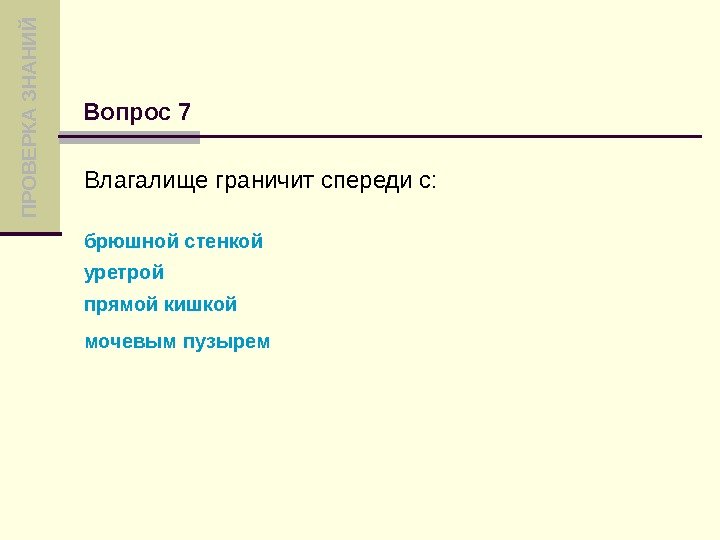 ПРОВЕРКА ЗНАНИЙ

Вопрос 7

Влагалище граничит спереди с:

брюшной стенкой
уретрой
прямой кишкой
мочевым пузырем